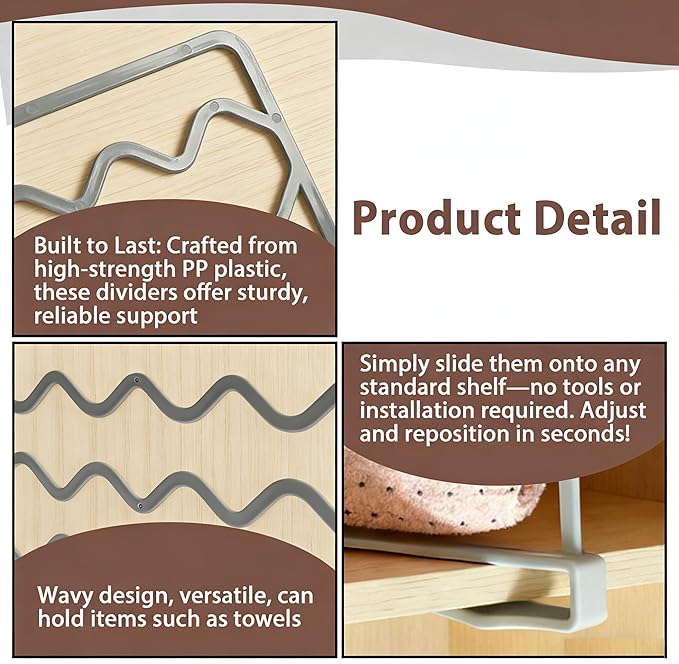 Built to Last: Crafted from high-strength PP plastic, these dividers offer sturdy, reliable support

Product Detail

Wavy design, versatile, can hold items such as towels

Simply slide them onto any standard shelf—no tools or installation required. Adjust and reposition in seconds!